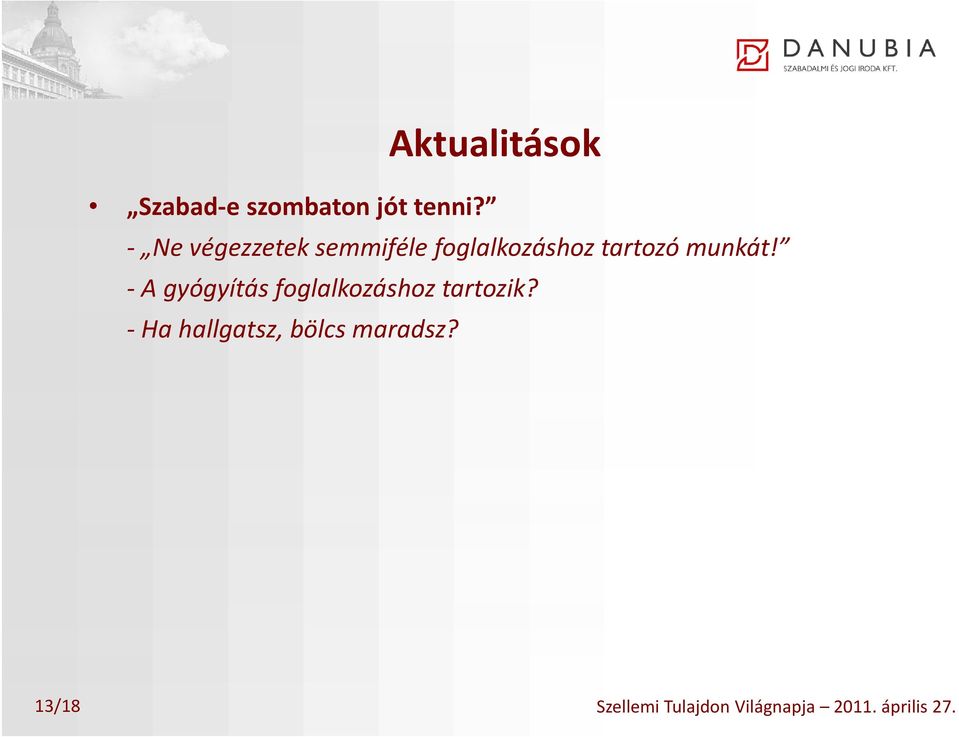 DANUBIA
SZABADALMI ÉS JOGI IRODA KFT.

Aktualitások

• „Szabad-e szombaton jót tenni?”
- „Ne végezzetek semmiféle foglalkozáshoz tartozó munkát!”
- A gyógyítás foglalkozáshoz tartozik?
- Ha hallgatsz, bölcs maradsz?

13/18

Szellemi Tulajdon Világnapja – 2011. április 27.